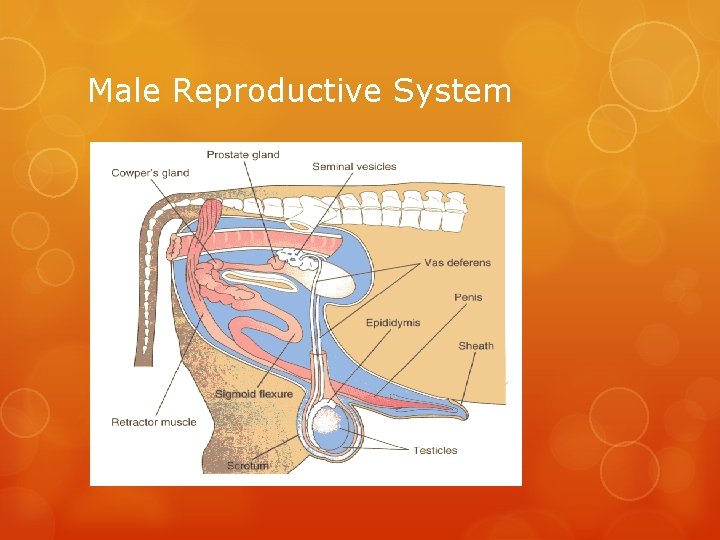 Male Reproductive System

Prostate gland

Cowper's gland

Seminal vesicles

Vas deferens

Penis

Epididymis

Sheath

Sigmoid flexure

Retractor muscle

Testicles

Scrotum